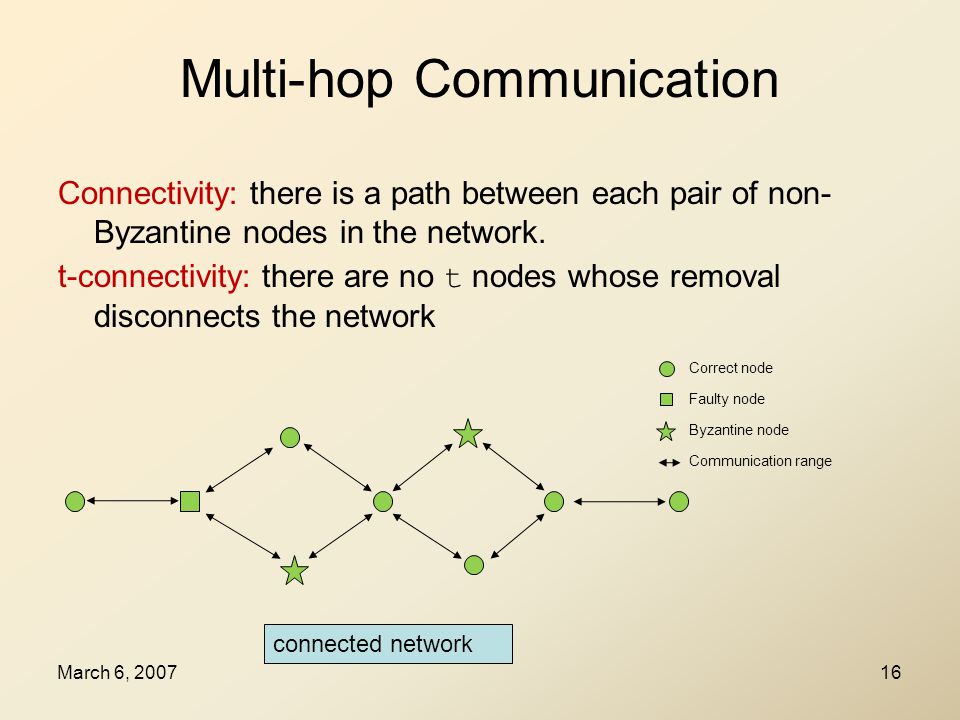 Multi-hop Communication

Connectivity: there is a path between each pair of non-Byzantine nodes in the network.

t-connectivity: there are no t nodes whose removal disconnects the network

Correct node
Faulty node
Byzantine node
Communication range

connected network

March 6, 2007

16